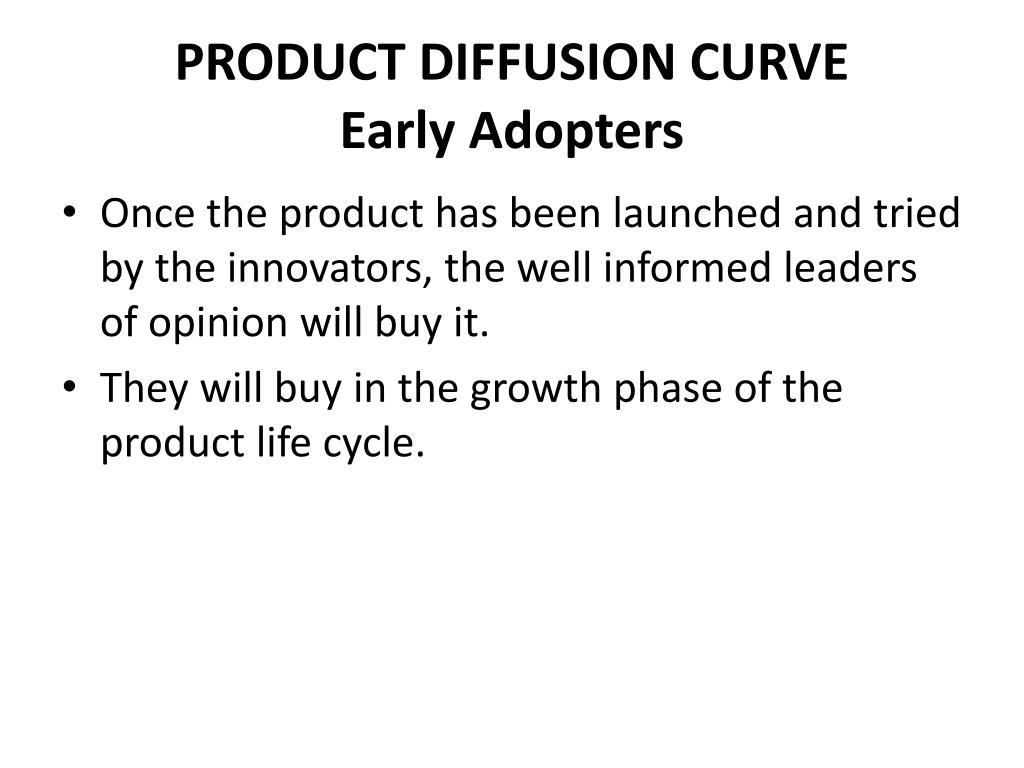 PRODUCT DIFFUSION CURVE
Early Adopters

• Once the product has been launched and tried by the innovators, the well informed leaders of opinion will buy it.
• They will buy in the growth phase of the product life cycle.